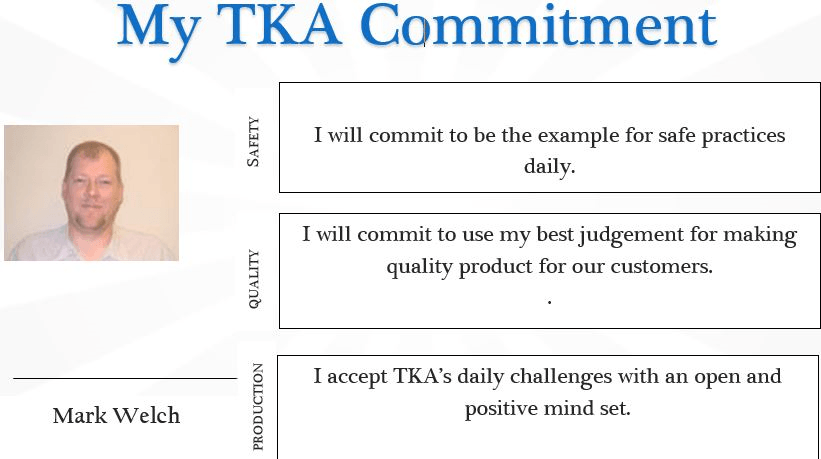 My TKA Commitment

SAFETY

I will commit to be the example for safe practices daily.

QUALITY

I will commit to use my best judgement for making quality product for our customers.
.

PRODUCTION

I accept TKA's daily challenges with an open and positive mind set.

Mark Welch